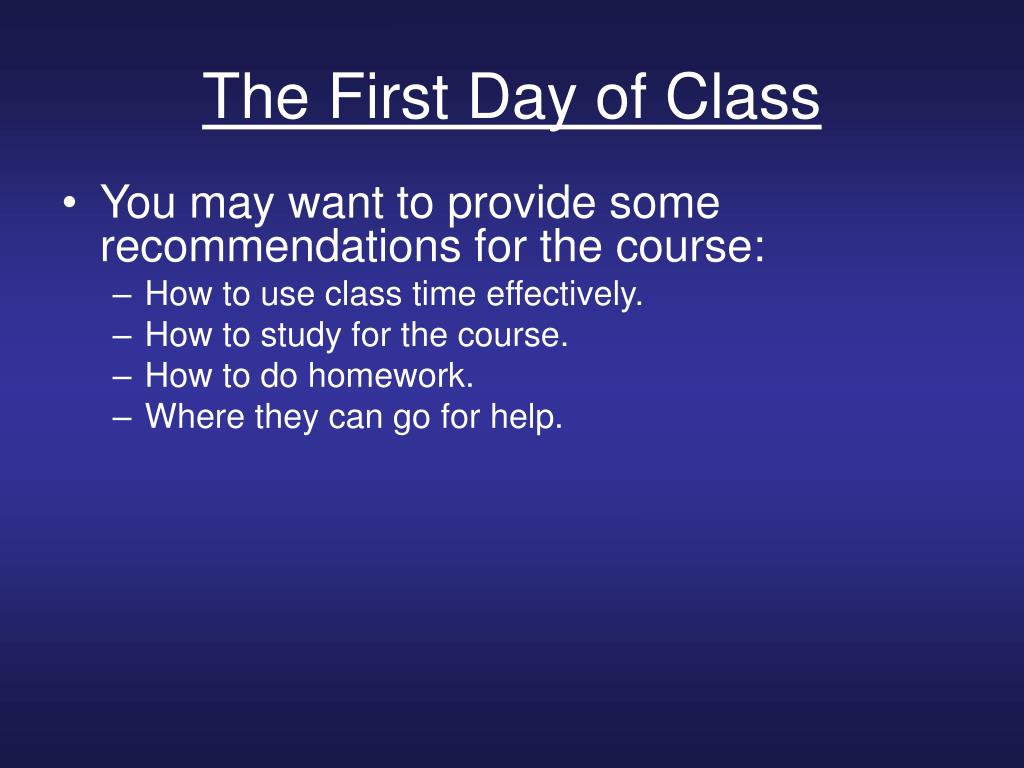 The First Day of Class

• You may want to provide some recommendations for the course:
– How to use class time effectively.
– How to study for the course.
– How to do homework.
– Where they can go for help.